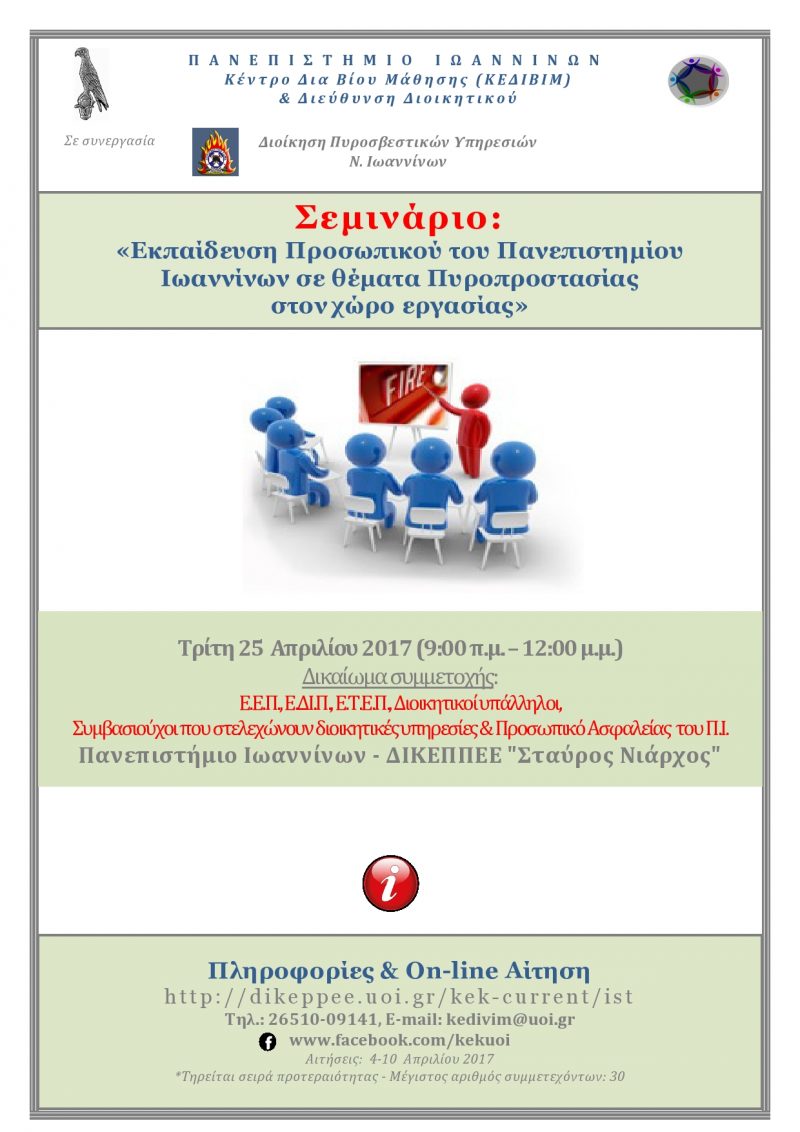 ΠΑΝΕΠΙΣΤΗΜΙΟ ΙΩΑΝΝΙΝΩΝ
Κέντρο Δια Βίου Μάθησης (ΚΕΔΙΒΙΜ)
& Διεύθυνση Διοικητικού

Σε συνεργασία

Διοίκηση Πυροσβεστικών Υπηρεσιών
Ν. Ιωαννίνων

Σεμινάριο:
«Εκπαίδευση Προσωπικού του Πανεπιστημίου Ιωαννίνων σε θέματα Πυροπροστασίας στον χώρο εργασίας»

FIRE

Τρίτη 25 Απριλίου 2017 (9:00 π.μ. – 12:00 μ.μ.)
Δικαίωμα συμμετοχής:
Ε.Ε.Π., Ε.ΔΙ.Π., Ε.Τ.Ε.Π., Διοικητικοί υπάλληλοι,
Συμβασιούχοι που στελεχώνουν διοικητικές υπηρεσίες & Προσωπικό Ασφαλείας του Π.Ι.
Πανεπιστήμιο Ιωαννίνων - ΔΙΚΕΠΠΕΕ "Σταύρος Νιάρχος"

i

Πληροφορίες & On-line Αίτηση
http://dikeppee.uoi.gr/kek-current/ist
Τηλ.: 26510-09141, E-mail: kedivim@uoi.gr
www.facebook.com/kekuoi
Αιτήσεις: 4-10 Απριλίου 2017
*Τηρείται σειρά προτεραιότητας - Μέγιστος αριθμός συμμετεχόντων: 30